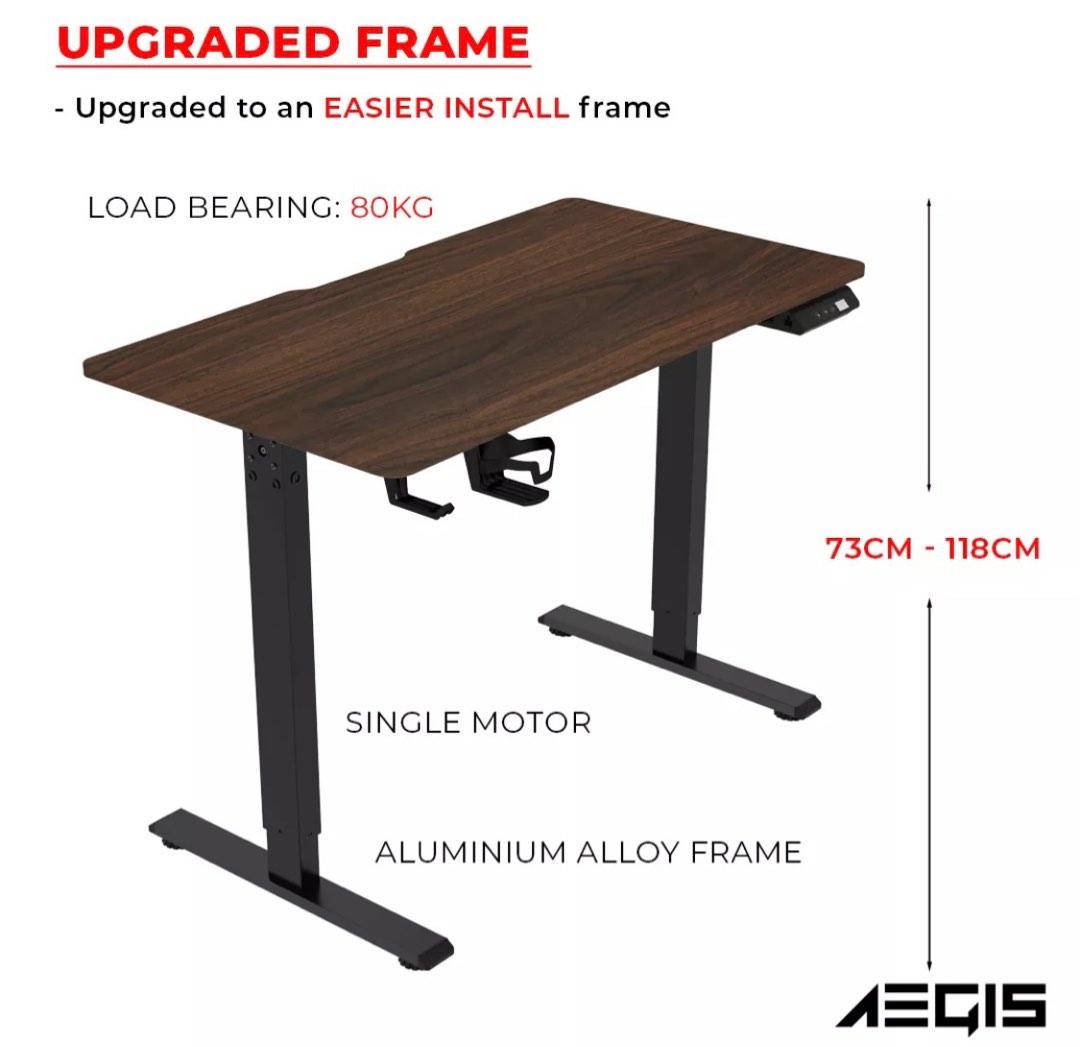 UPGRADED FRAME

- Upgraded to an EASIER INSTALL frame

LOAD BEARING: 80KG

73CM - 118CM

SINGLE MOTOR

ALUMINIUM ALLOY FRAME

AEGIS